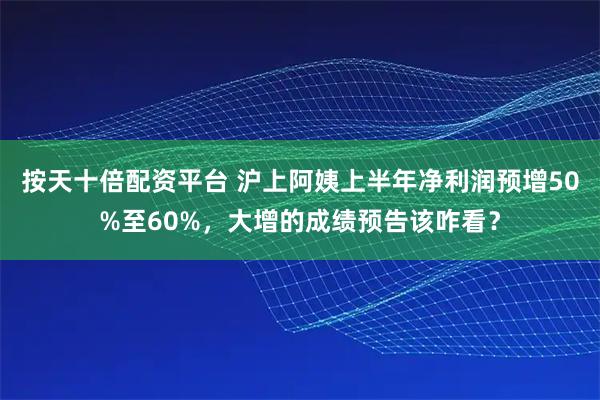 按天十倍配资平台 沪上阿姨上半年净利润预增50%至60%，大增的成绩预告该咋看？